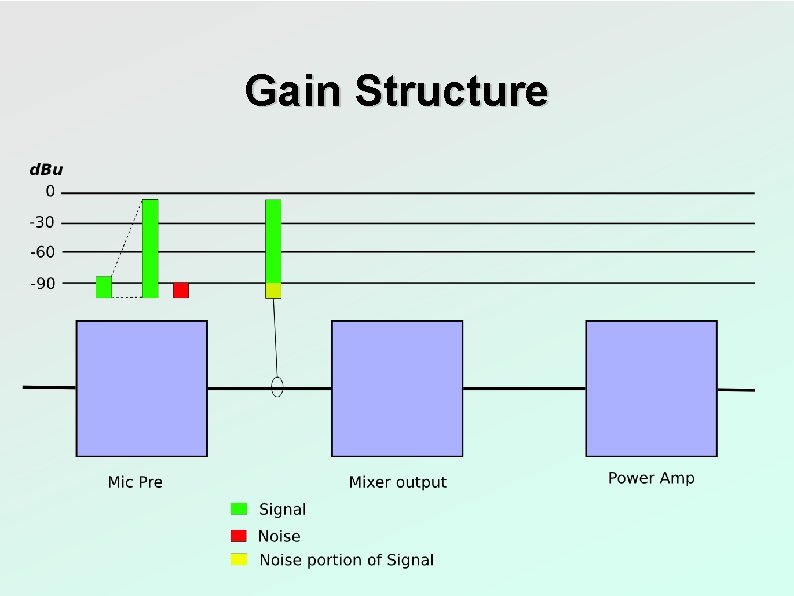 Gain Structure

dBu
0
-30
-60
-90

Mic Pre

Mixer output

Power Amp

Signal
Noise
Noise portion of Signal